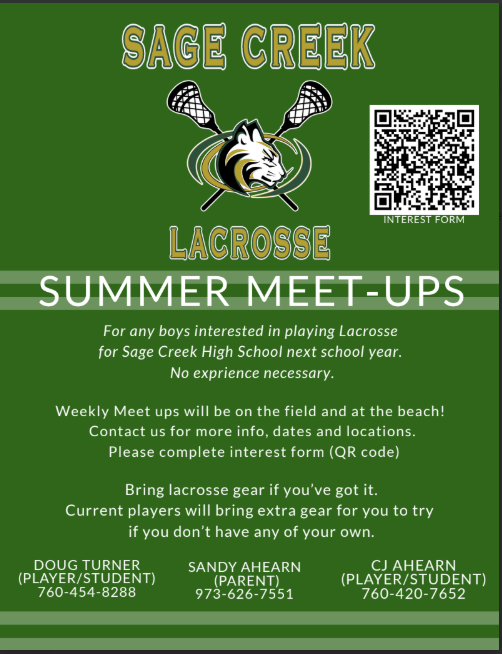 SAGE CREEK

INTEREST FORM

LACROSSE

SUMMER MEET-UPS

For any boys interested in playing Lacrosse for Sage Creek High School next school year. No exprience necessary.

Weekly Meet ups will be on the field and at the beach! Contact us for more info, dates and locations. Please complete interest form (QR code)

Bring lacrosse gear if you've got it. Current players will bring extra gear for you to try if you don't have any of your own.

DOUG TURNER
(PLAYER/STUDENT)
760-454-8288

SANDY AHEARN
(PARENT)
973-626-7551

CJ AHEARN
(PLAYER/STUDENT)
760-420-7652